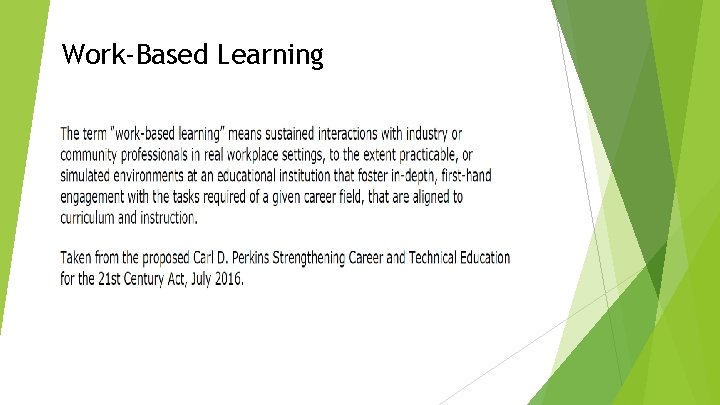 Work-Based Learning

The term "work-based learning" means sustained interactions with industry or community professionals in real workplace settings, to the extent practicable, or simulated environments at an educational institution that foster in-depth, first-hand engagement with the tasks required of a given career field, that are aligned to curriculum and instruction.

Taken from the proposed Carl D. Perkins Strengthening Career and Technical Education for the 21st Century Act, July 2016.